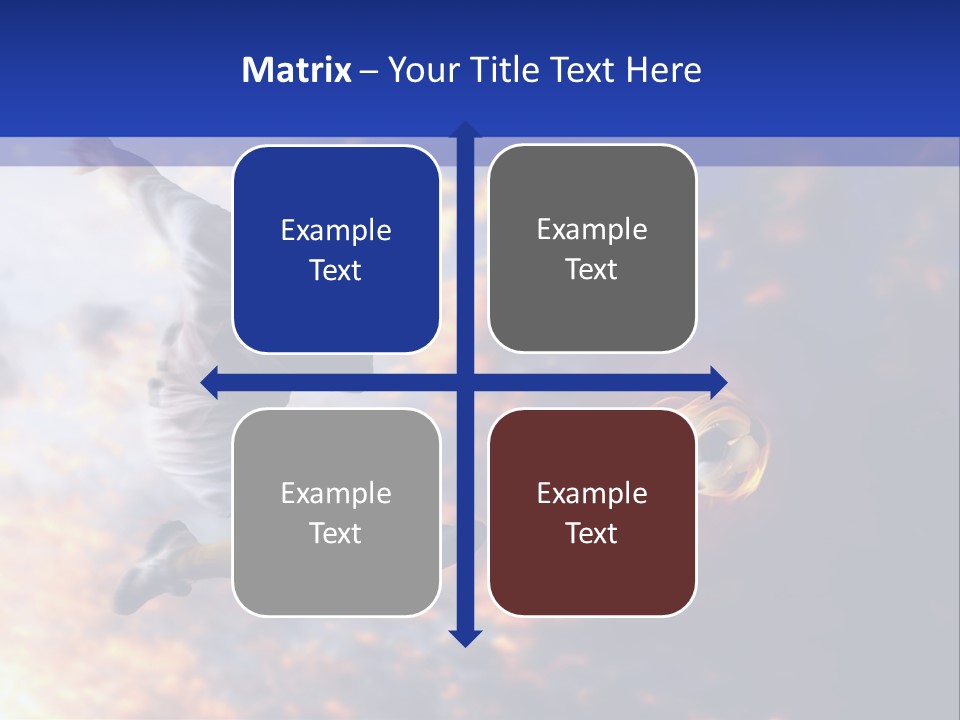 Matrix – Your Title Text Here

Example Text

Example Text

Example Text

Example Text